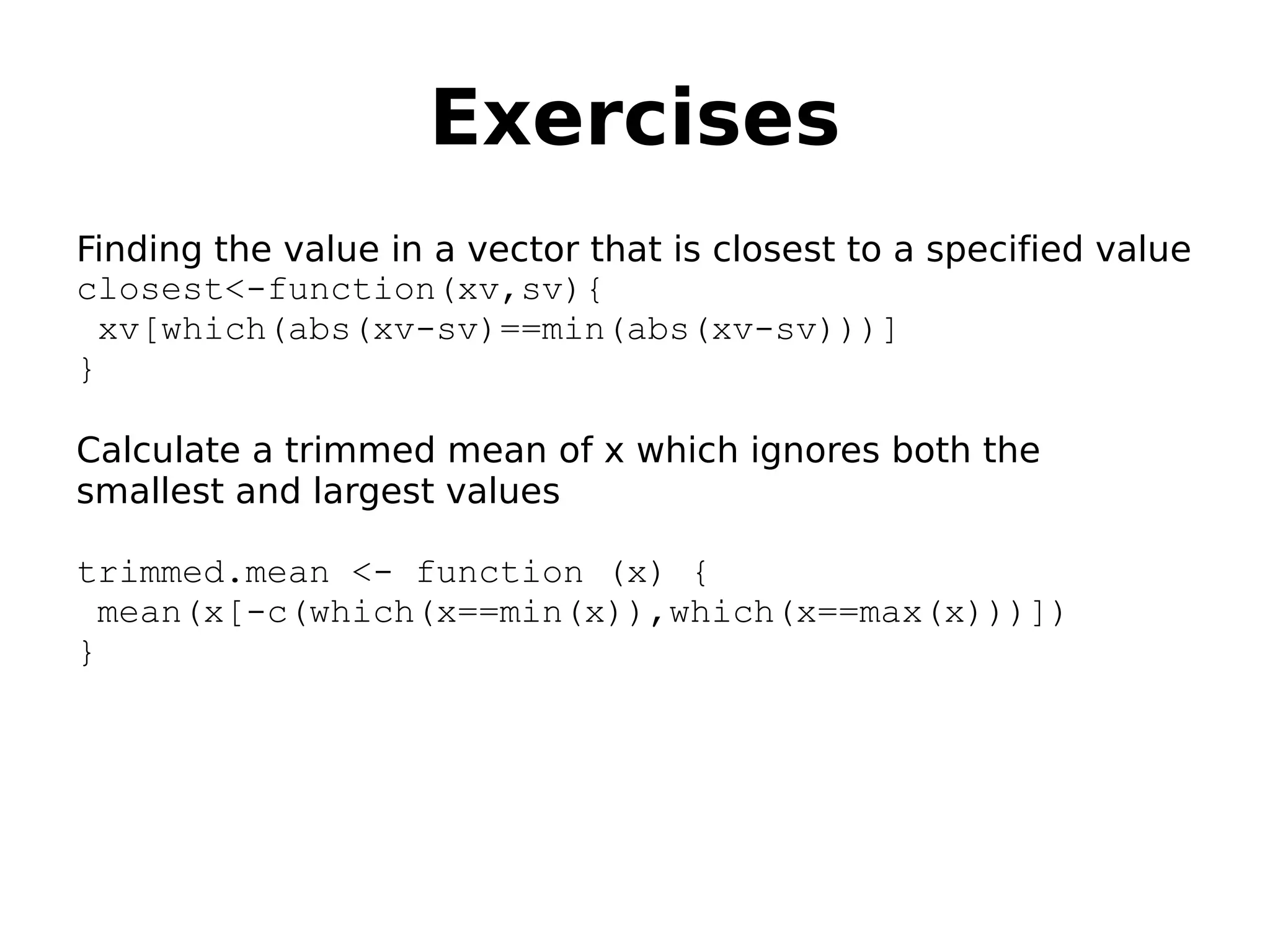 Exercises

Finding the value in a vector that is closest to a specified value
closest<-function(xv,sv){
 xv[which(abs(xv-sv)==min(abs(xv-sv)))]
}

Calculate a trimmed mean of x which ignores both the smallest and largest values

trimmed.mean <- function (x) {
 mean(x[-c(which(x==min(x)),which(x==max(x)))])
}